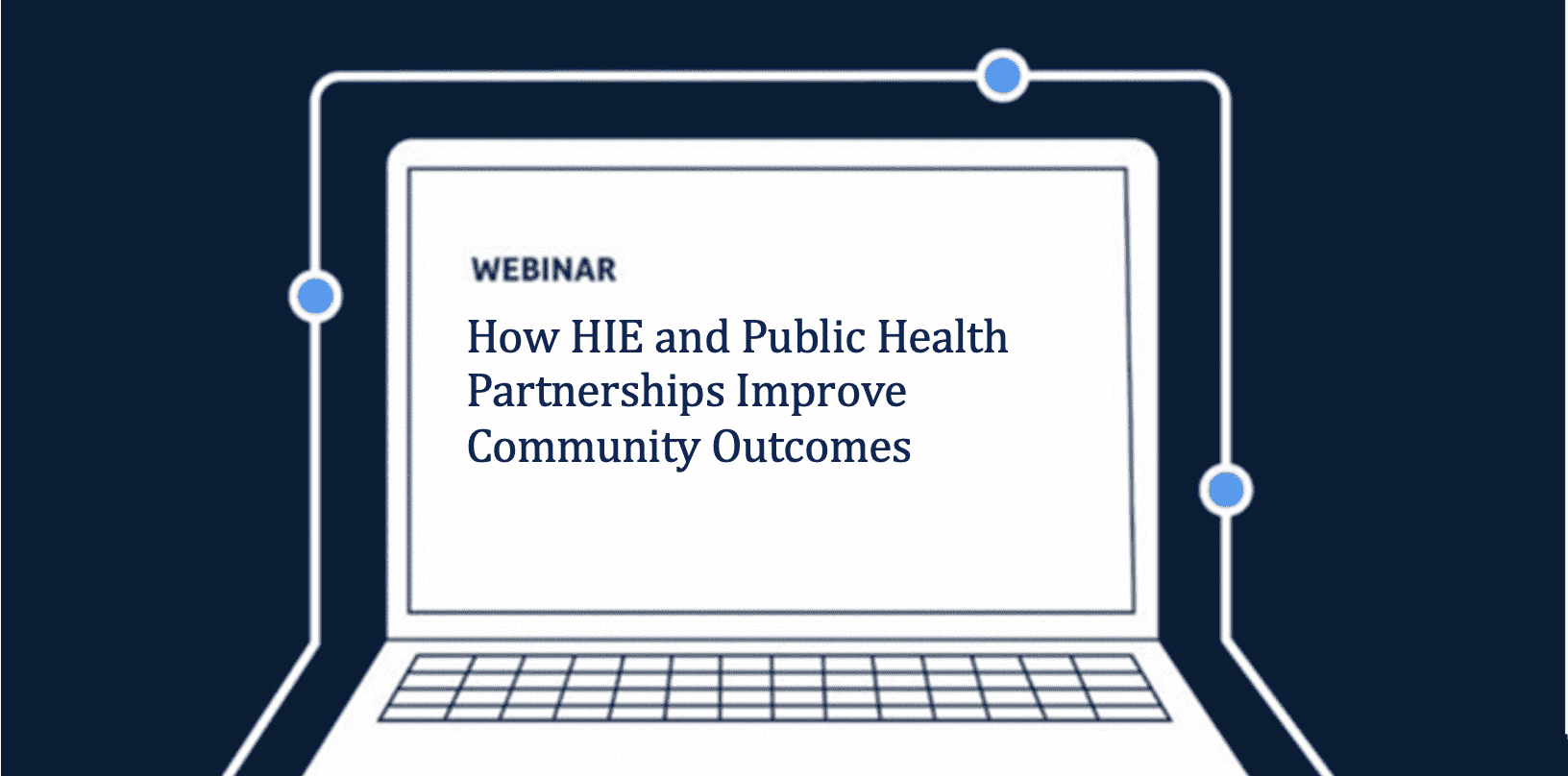 WEBINAR

How HIE and Public Health Partnerships Improve Community Outcomes